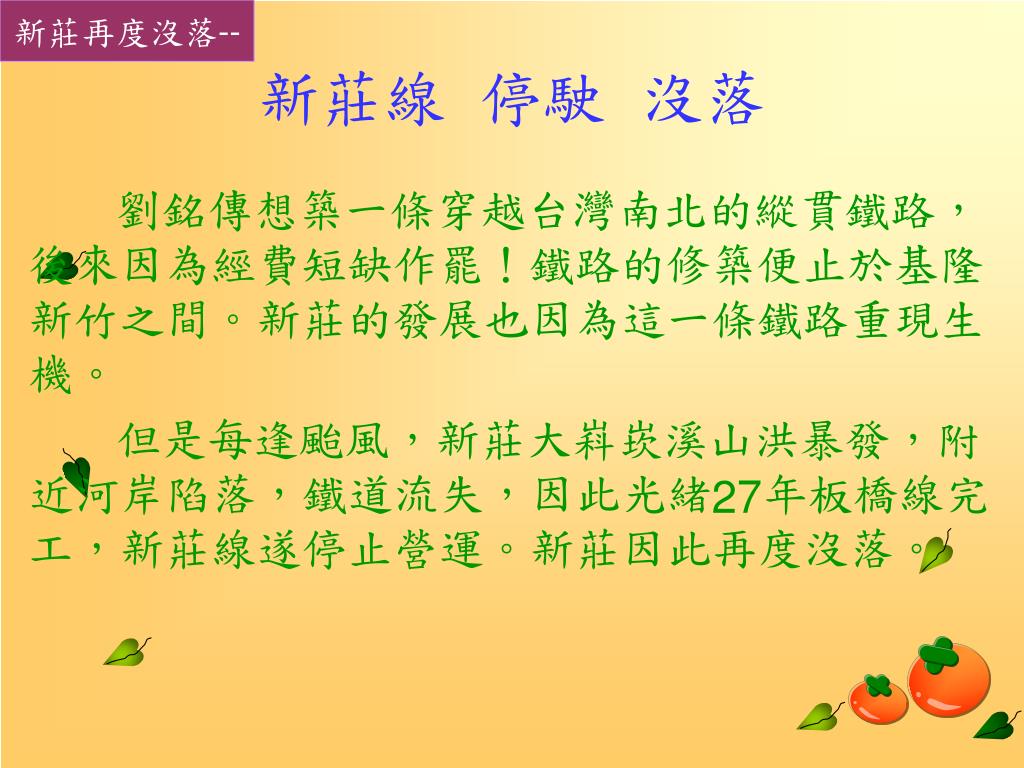 新莊再度沒落--

新莊線 停駛 沒落

劉銘傳想築一條穿越台灣南北的縱貫鐵路，後來因為經費短缺作罷！鐵路的修築便止於基隆新竹之間。新莊的發展也因為這一條鐵路重現生機。

但是每逢颱風，新莊大嵙崁溪山洪暴發，附近河岸陷落，鐵道流失，因此光緒27年板橋線完工，新莊線遂停止營運。新莊因此再度沒落。